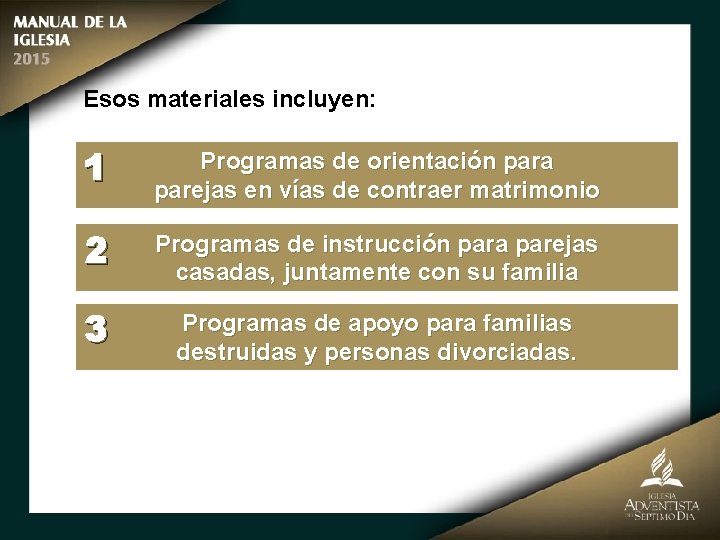 MANUAL DE LA IGLESIA 2015

Esos materiales incluyen:

1 Programas de orientación para parejas en vías de contraer matrimonio

2 Programas de instrucción para parejas casadas, juntamente con su familia

3 Programas de apoyo para familias destruidas y personas divorciadas.

IGLESIA ADVENTISTA DEL SÉPTIMO DÍA